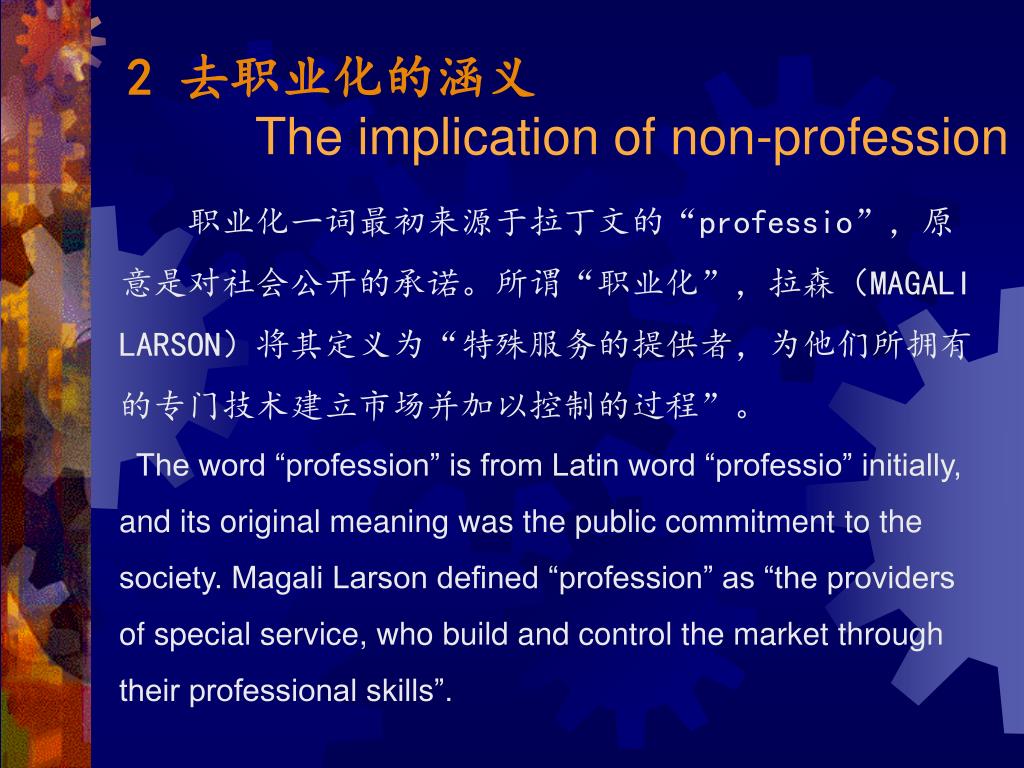 2 去职业化的涵义
The implication of non-profession

职业化一词最初来源于拉丁文的“professio”，原意是对社会公开的承诺。所谓“职业化”，拉森（MAGALI LARSON）将其定义为“特殊服务的提供者，为他们所拥有的专门技术建立市场并加以控制的过程”。

The word “profession” is from Latin word “professio” initially, and its original meaning was the public commitment to the society. Magali Larson defined “profession” as “the providers of special service, who build and control the market through their professional skills”.